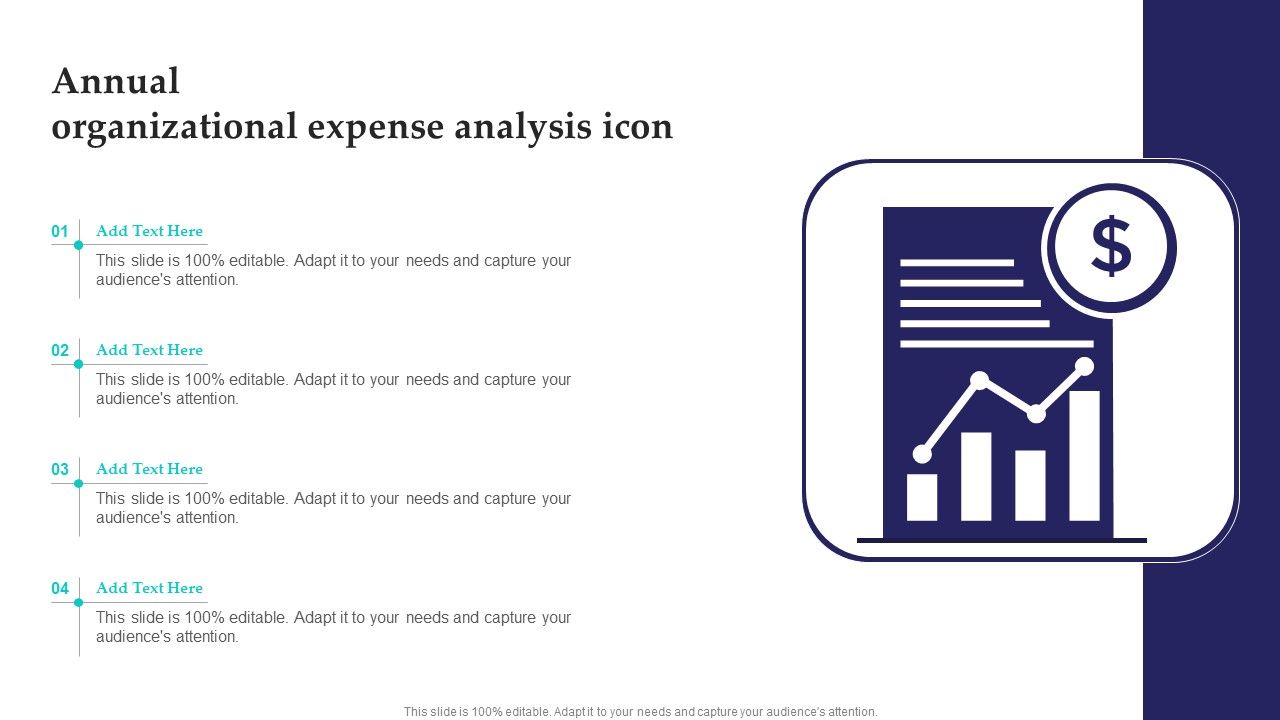 Annual
organizational expense analysis icon

01 Add Text Here
This slide is 100% editable. Adapt it to your needs and capture your audience's attention.

02 Add Text Here
This slide is 100% editable. Adapt it to your needs and capture your audience's attention.

03 Add Text Here
This slide is 100% editable. Adapt it to your needs and capture your audience's attention.

04 Add Text Here
This slide is 100% editable. Adapt it to your needs and capture your audience's attention.

$

This slide is 100% editable. Adapt it to your needs and capture your audience's attention.